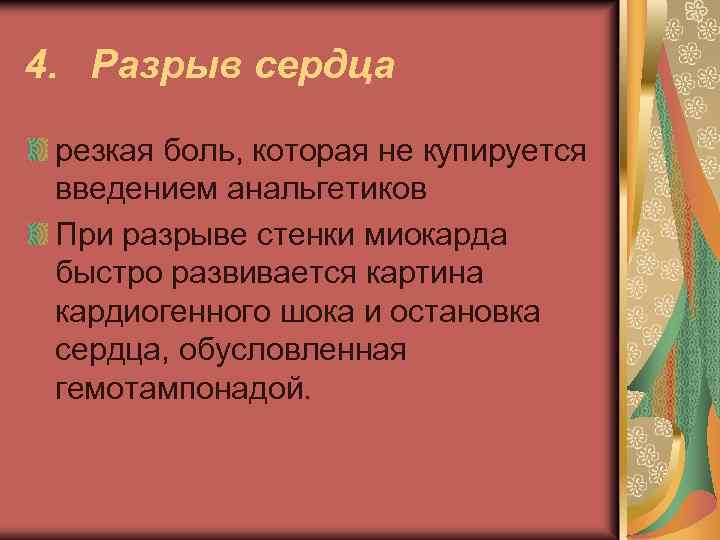 4. Разрыв сердца

резкая боль, которая не купируется введением анальгетиков

При разрыве стенки миокарда быстро развивается картина кардиогенного шока и остановка сердца, обусловленная гемотампонадой.